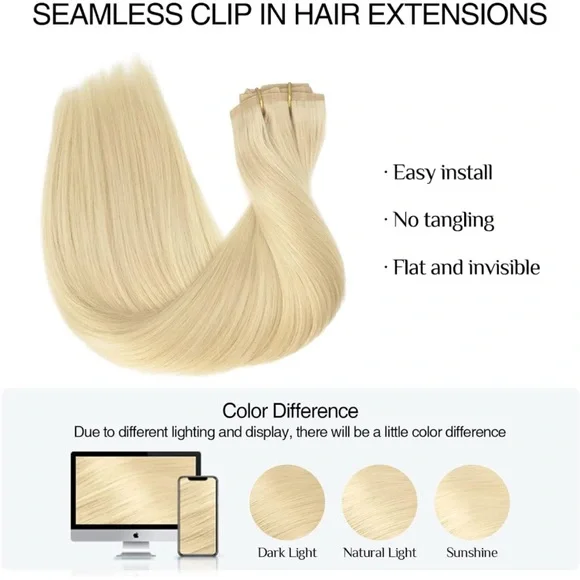 SEAMLESS CLIP IN HAIR EXTENSIONS

· Easy install

· No tangling

· Flat and invisible

Color Difference

Due to different lighting and display, there will be a little color difference

Dark Light

Natural Light

Sunshine